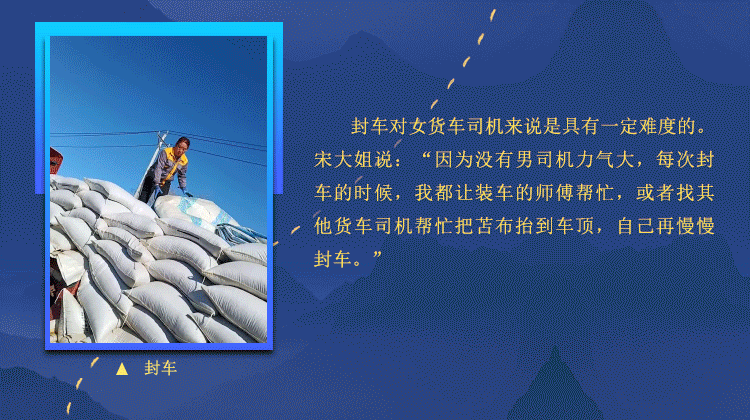 封车对女货车司机来说是具有一定难度的。宋大姐说：“因为没有男司机力气大，每次封车的时候，我都让装车的师傅帮忙，或者找其他货车司机帮忙把苫布抬到车顶，自己再慢慢封车。”

▲ 封车